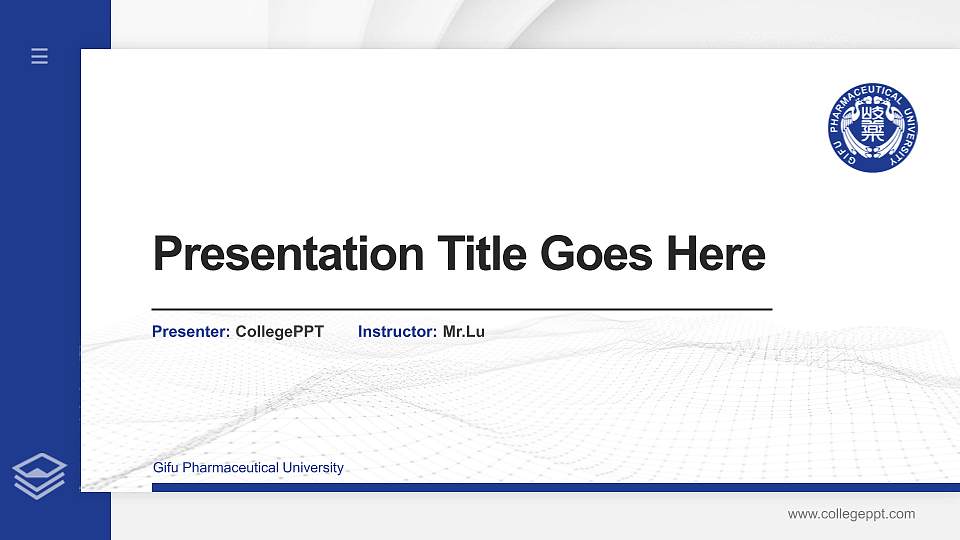 GIFU PHARMACEUTICAL UNIVERSITY

岐薬

Presentation Title Goes Here

Presenter: CollegePPT Instructor: Mr.Lu

Gifu Pharmaceutical University

www.collegeppt.com